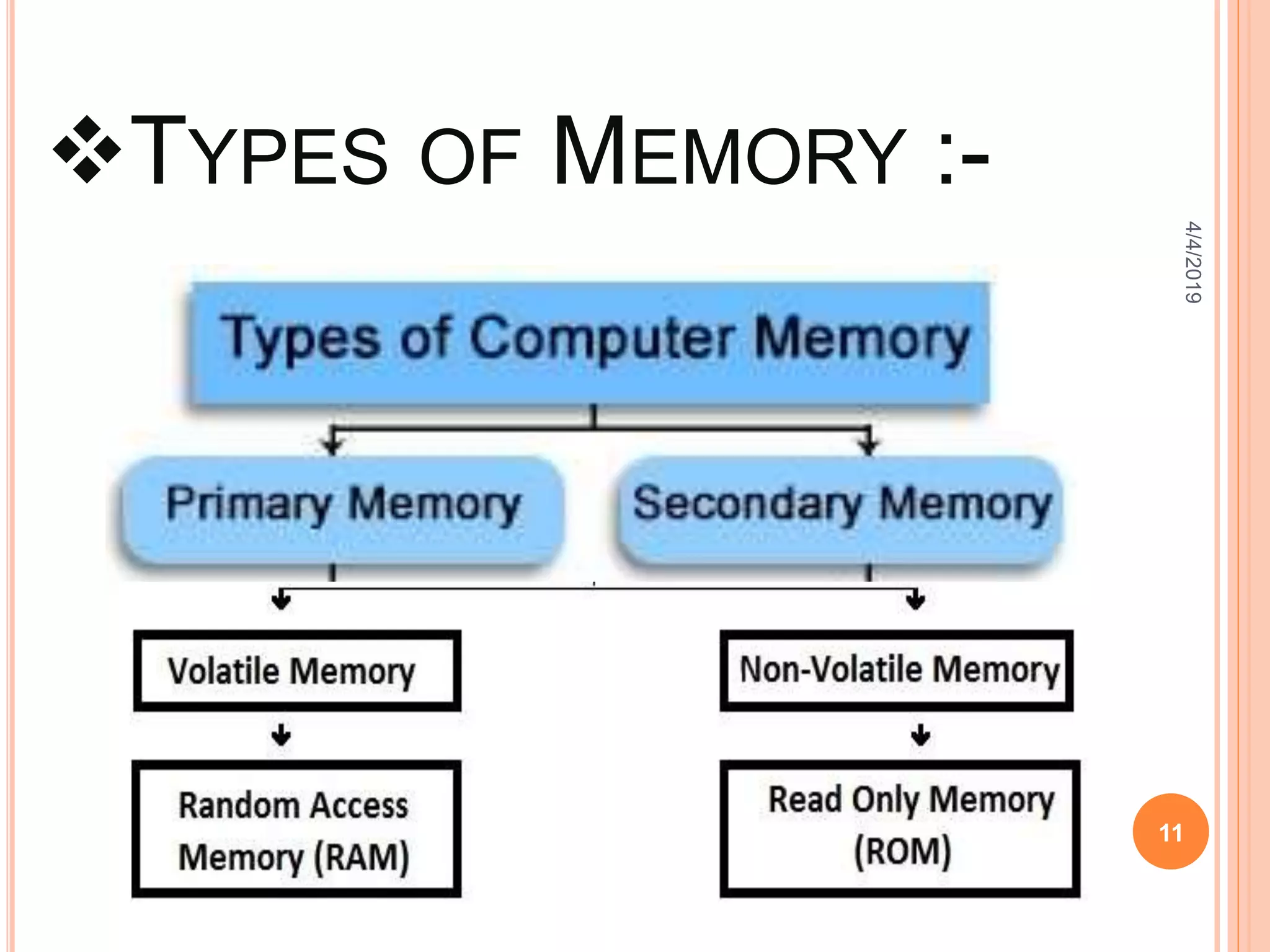 ❖TYPES OF MEMORY :-

4/4/2019

Types of Computer Memory

Primary Memory

Secondary Memory

Volatile Memory

Non-Volatile Memory

Random Access Memory (RAM)

Read Only Memory (ROM)

11